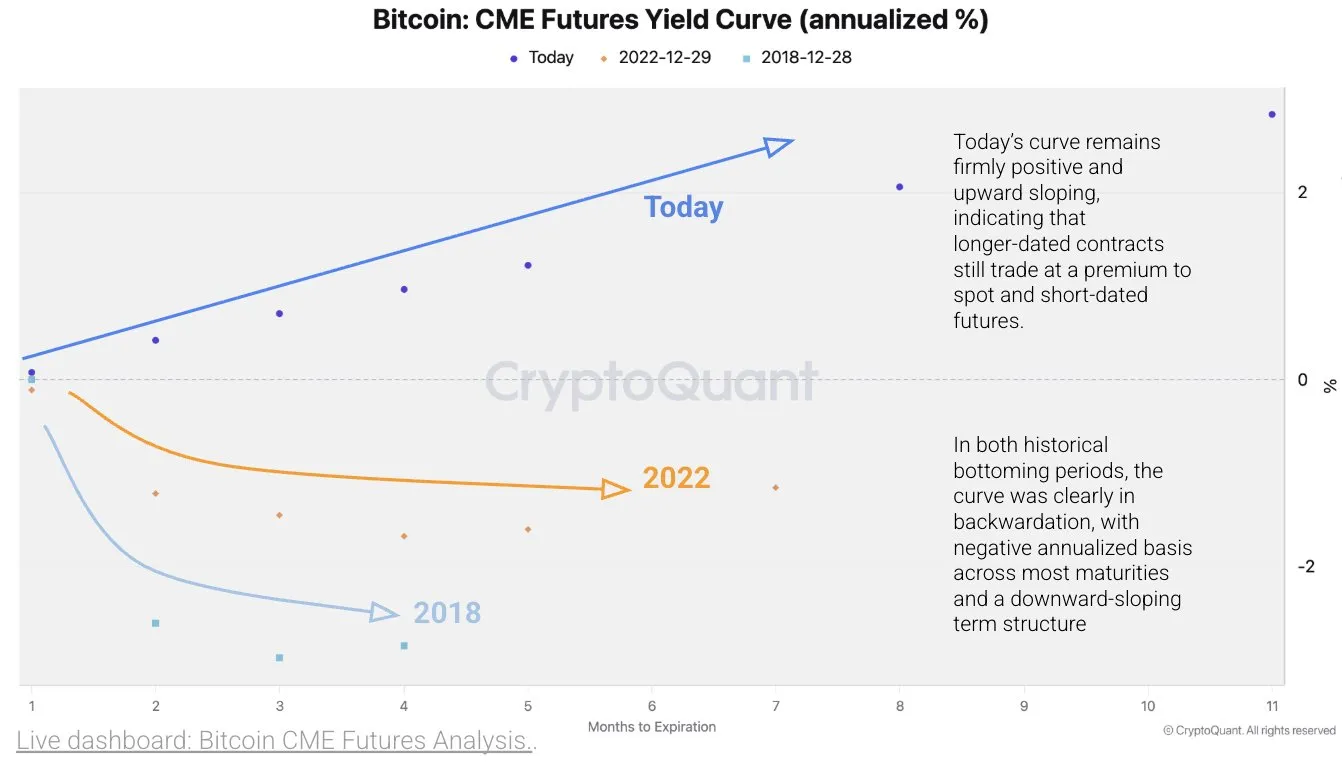 Bitcoin: CME Futures Yield Curve (annualized %)

Today 2022-12-29 2018-12-28

Today

Today's curve remains firmly positive and upward sloping, indicating that longer-dated contracts still trade at a premium to spot and short-dated futures.

CryptoQuant

2022

In both historical bottoming periods, the curve was clearly in backwardation, with negative annualized basis across most maturities and a downward-sloping term structure

2018

2
0
-2
%

1 2 3 4 5 6 7 8 9 10 11
Months to Expiration

© CryptoQuant. All rights reserved

Live dashboard: Bitcoin CME Futures Analysis..